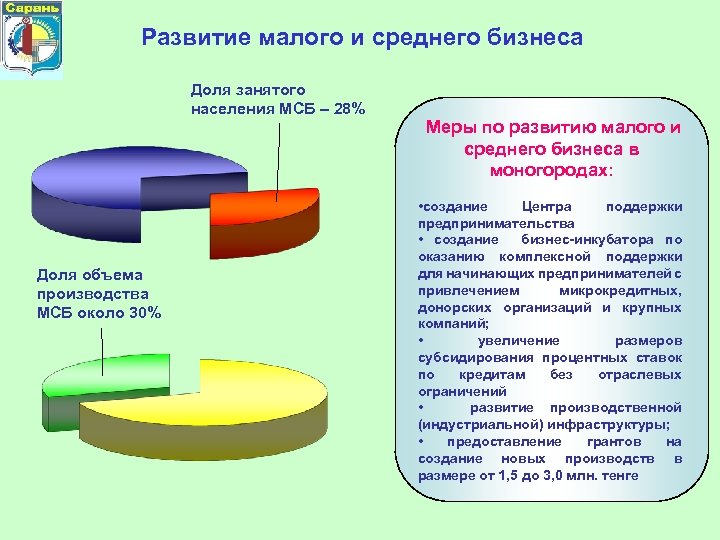 Сарань

Развитие малого и среднего бизнеса

Доля занятого населения МСБ – 28%

Доля объема производства МСБ около 30%

Меры по развитию малого и среднего бизнеса в моногородах:

•создание Центра поддержки предпринимательства
• создание бизнес-инкубатора по оказанию комплексной поддержки для начинающих предпринимателей с привлечением микрокредитных, донорских организаций и крупных компаний;
• увеличение размеров субсидирования процентных ставок по кредитам без отраслевых ограничений
• развитие производственной (индустриальной) инфраструктуры;
• предоставление грантов на создание новых производств в размере от 1,5 до 3,0 млн. тенге